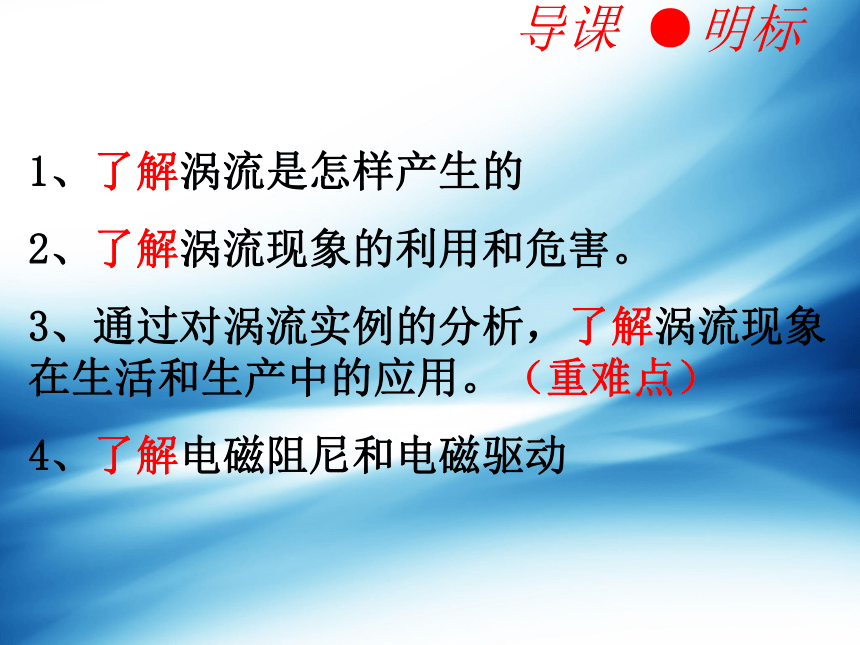 导课 ● 明标

1、了解涡流是怎样产生的

2、了解涡流现象的利用和危害。

3、通过对涡流实例的分析，了解涡流现象在生活和生产中的应用。（重难点）

4、了解电磁阻尼和电磁驱动